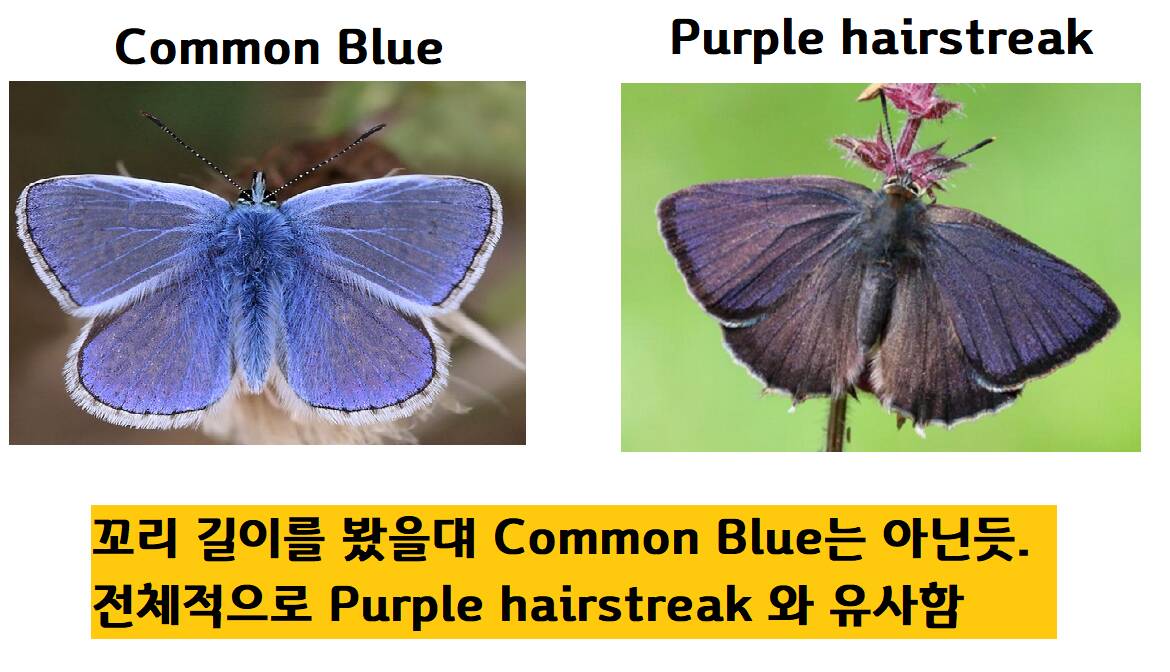 Common Blue

Purple hairstreak

꼬리 길이를 봤을대 Common Blue는 아닌듯.
전체적으로 Purple hairstreak 와 유사함